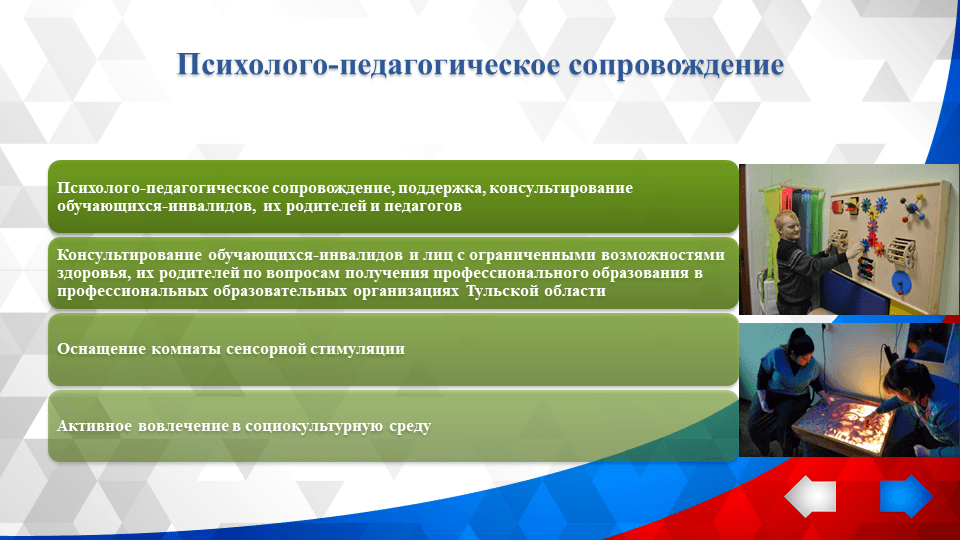 Психолого-педагогическое сопровождение

Психолого-педагогическое сопровождение, поддержка, консультирование обучающихся-инвалидов, их родителей и педагогов

Консультирование обучающихся-инвалидов и лиц с ограниченными возможностями здоровья, их родителей по вопросам получения профессионального образования в профессиональных образовательных организациях Тульской области

Оснащение комнаты сенсорной стимуляции

Активное вовлечение в социокультурную среду